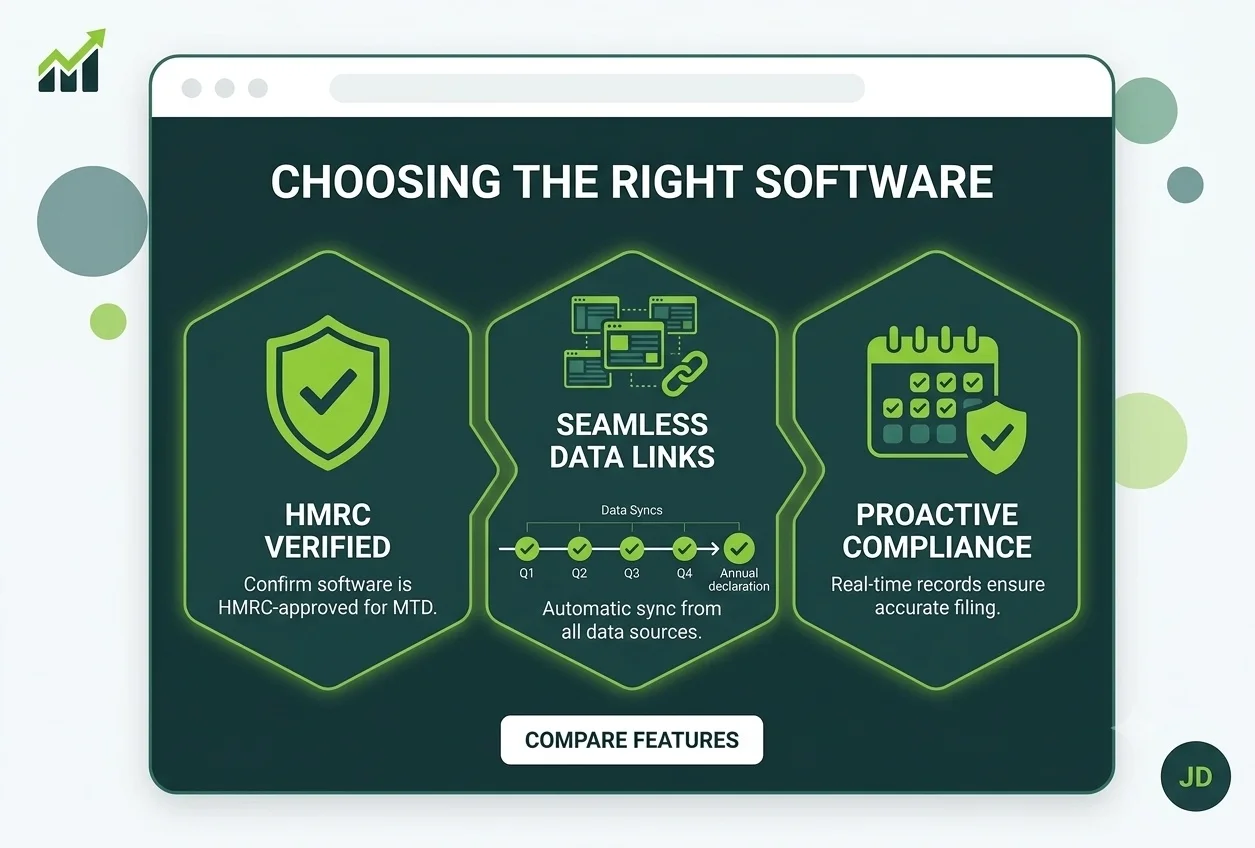 CHOOSING THE RIGHT SOFTWARE

HMRC VERIFIED
Confirm software is HMRC-approved for MTD.

SEAMLESS DATA LINKS
Data Syncs
Q1 Q2 Q3 Q4 Annual declaration
Automatic sync from all data sources.

PROACTIVE COMPLIANCE
Real-time records ensure accurate filing.

COMPARE FEATURES

JD